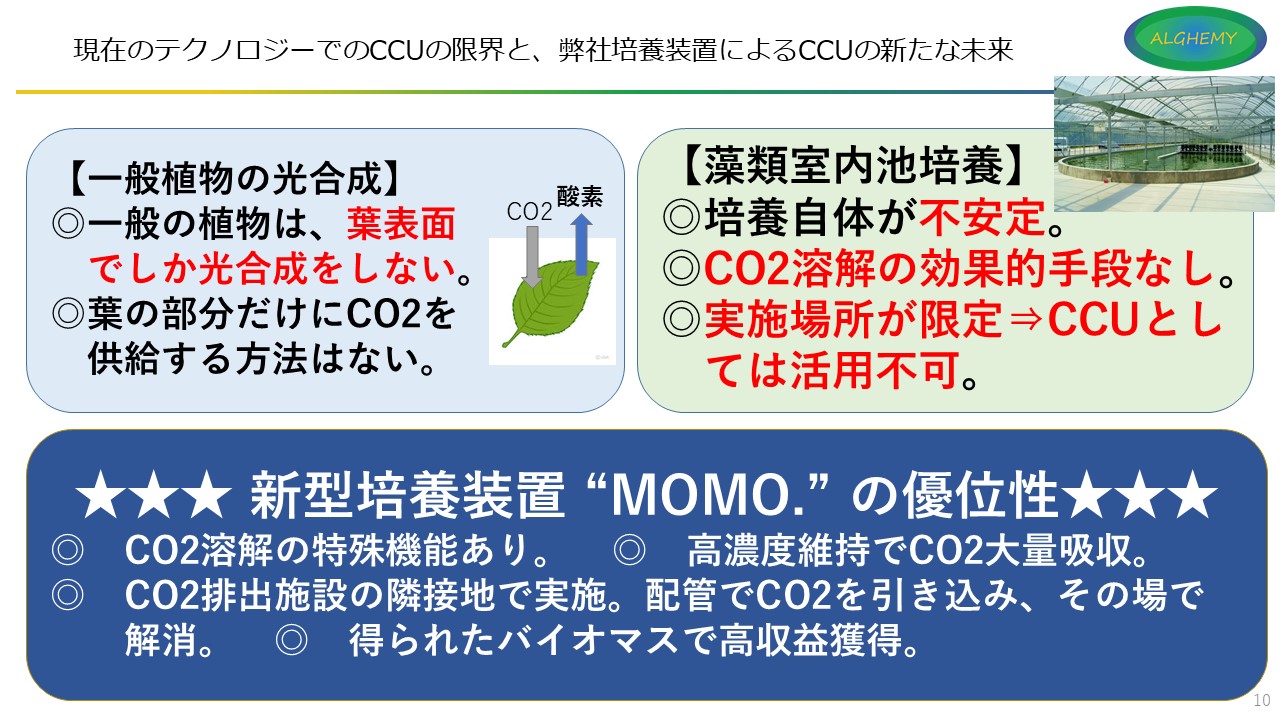 現在のテクノロジーでのCCUの限界と、弊社培養装置によるCCUの新たな未来

ALGHEMY

【一般植物の光合成】
◎一般の植物は、葉表面でしか光合成をしない。
◎葉の部分だけにCO2を供給する方法はない。

CO2
酸素

【藻類室内池培養】
◎培養自体が不安定。
◎CO2溶解の効果的手段なし。
◎実施場所が限定⇒CCUとしては活用不可。

★★★ 新型培養装置 “MOMO.” の優位性★★★
◎　CO2溶解の特殊機能あり。　◎　高濃度維持でCO2大量吸収。
◎　CO2排出施設の隣接地で実施。配管でCO2を引き込み、その場で解消。　◎　得られたバイオマスで高収益獲得。

10